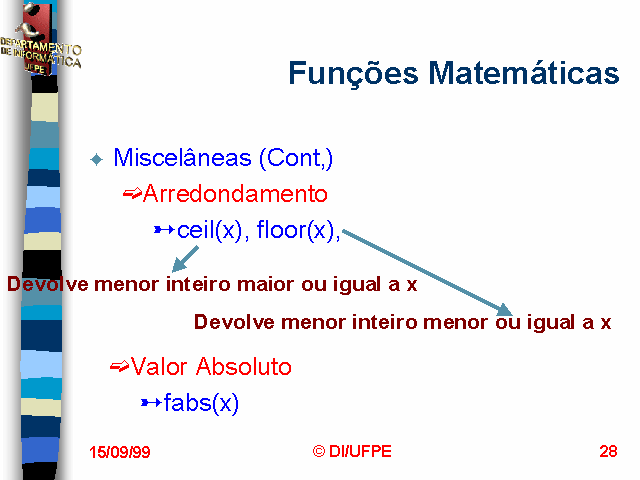 DEPARTAMENTO DE INFORMÁTICA UFPE

Funções Matemáticas

Miscelâneas (Cont,)

Arredondamento

ceil(x), floor(x),

Devolve menor inteiro maior ou igual a x

Devolve menor inteiro menor ou igual a x

Valor Absoluto

fabs(x)

15/09/99

© DI/UFPE

28